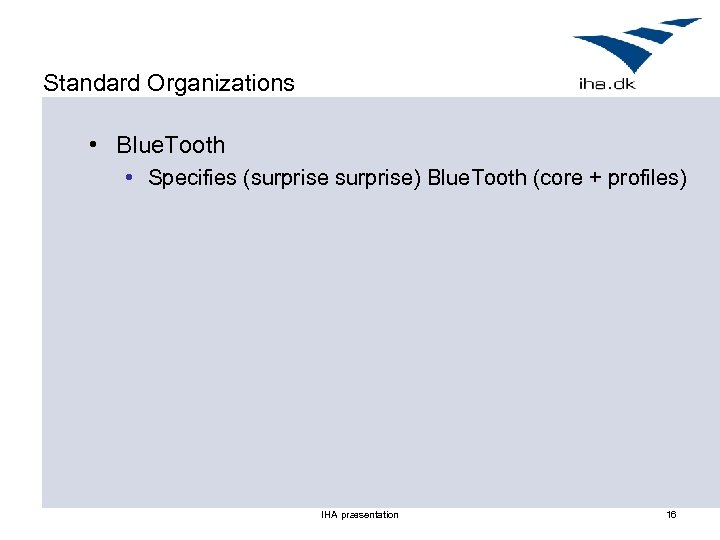 Standard Organizations

iha.dk

• BlueTooth
  • Specifies (surprise surprise) BlueTooth (core + profiles)

IHA præsentation

16